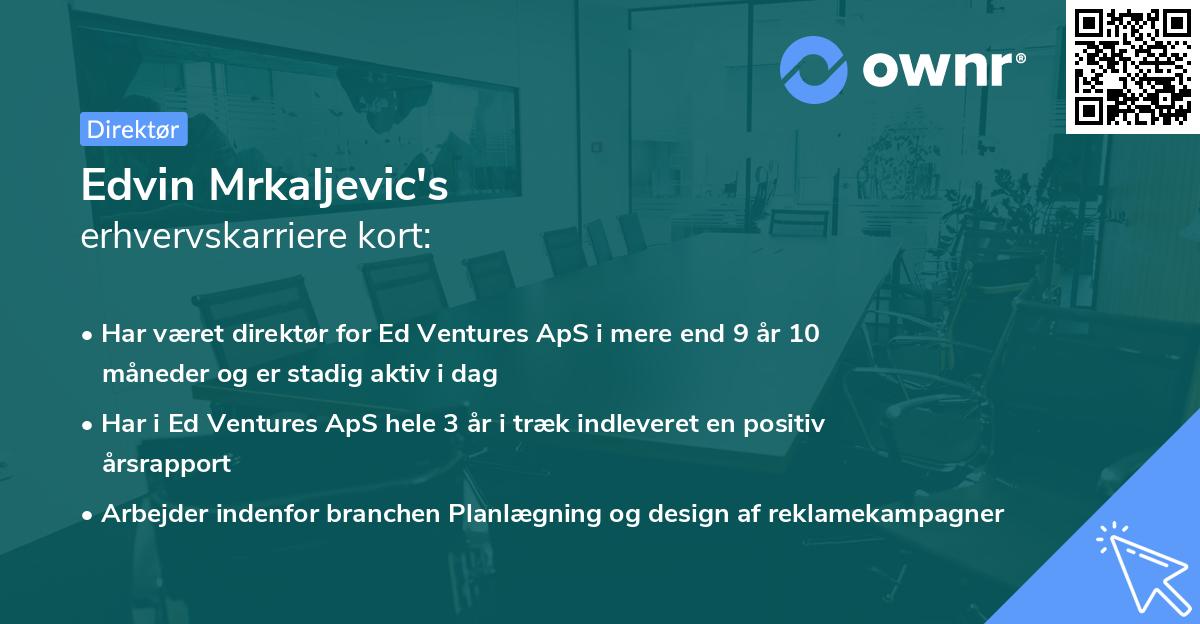 ownr®

Direktør

Edvin Mrkaljevic's
erhvervskarriere kort:

• Har været direktør for Ed Ventures ApS i mere end 9 år 10 måneder og er stadig aktiv i dag

• Har i Ed Ventures ApS hele 3 år i træk indleveret en positiv årsrapport

• Arbejder indenfor branchen Planlægning og design af reklamekampagner